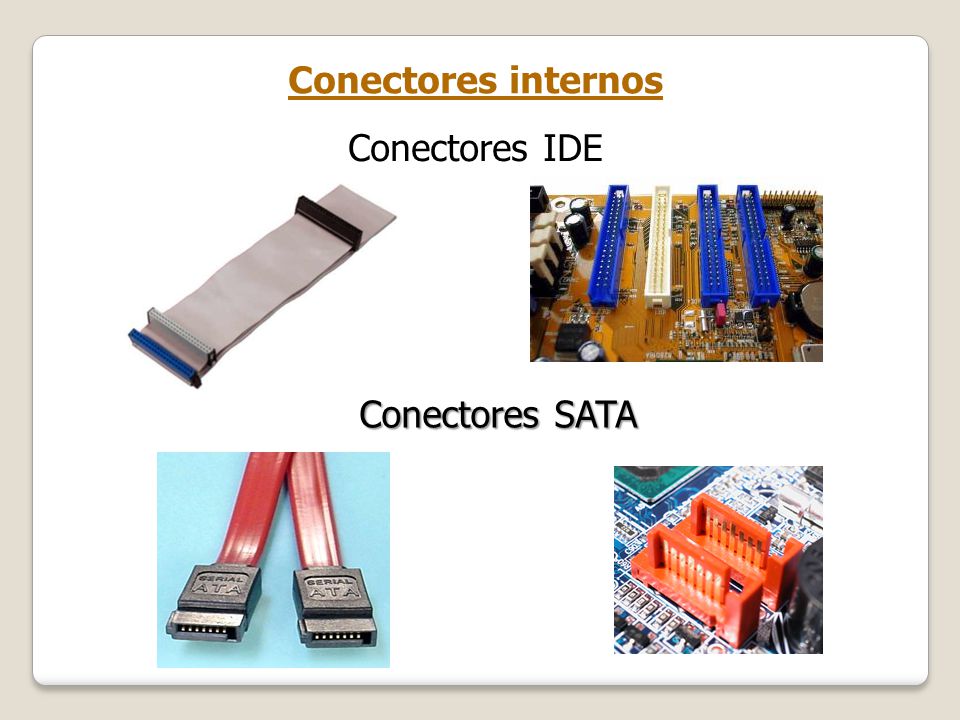 Conectores internos

Conectores IDE

Conectores SATA

SERIAL ATA

SERIAL ATA